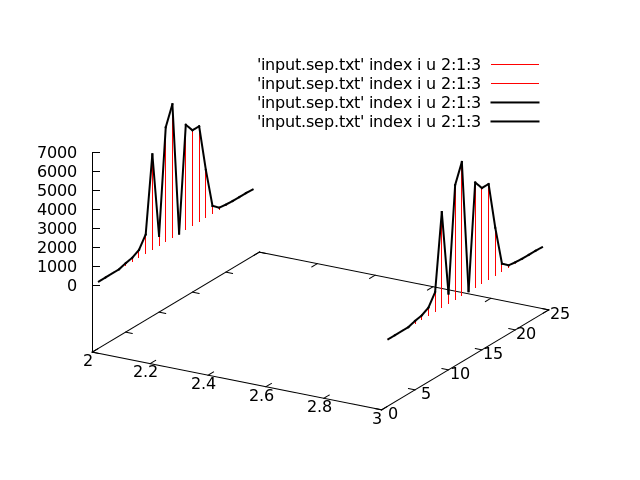 'input.sep.txt' index i u 2:1:3
'input.sep.txt' index i u 2:1:3
'input.sep.txt' index i u 2:1:3
'input.sep.txt' index i u 2:1:3

7000
6000
5000
4000
3000
2000
1000
0

2
2.2
2.4
2.6
2.8
3

0
5
10
15
20
25